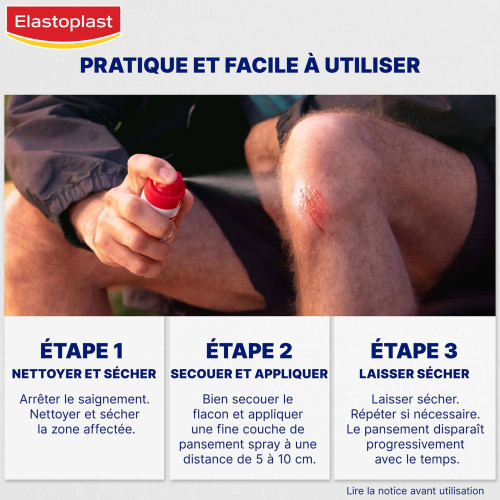 Elastoplast

PRATIQUE ET FACILE À UTILISER

ÉTAPE 1
NETTOYER ET SÉCHER
Arrêter le saignement. Nettoyer et sécher la zone affectée.

ÉTAPE 2
SECOUER ET APPLIQUER
Bien secouer le flacon et appliquer une fine couche de pansement spray à une distance de 5 à 10 cm.

ÉTAPE 3
LAISSER SÉCHER
Laisser sécher. Répéter si nécessaire. Le pansement disparaît progressivement avec le temps.

Lire la notice avant utilisation